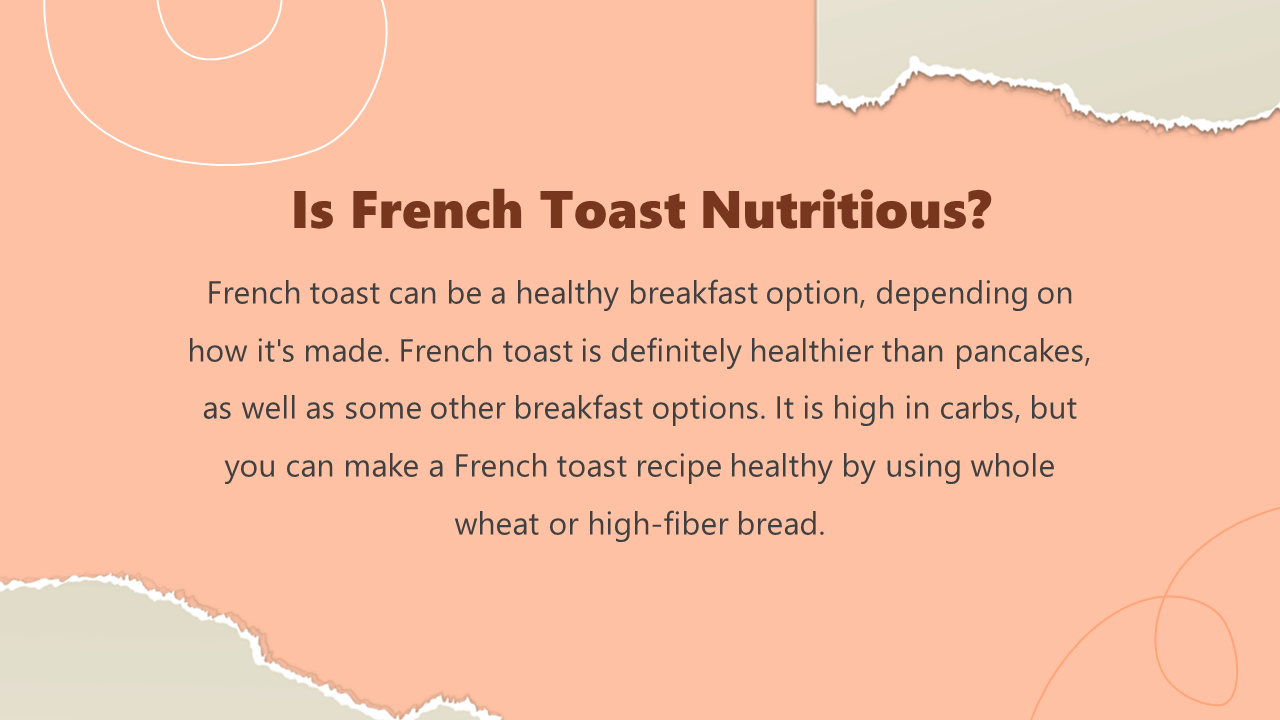 Is French Toast Nutritious?

French toast can be a healthy breakfast option, depending on how it's made. French toast is definitely healthier than pancakes, as well as some other breakfast options. It is high in carbs, but you can make a French toast recipe healthy by using whole wheat or high-fiber bread.